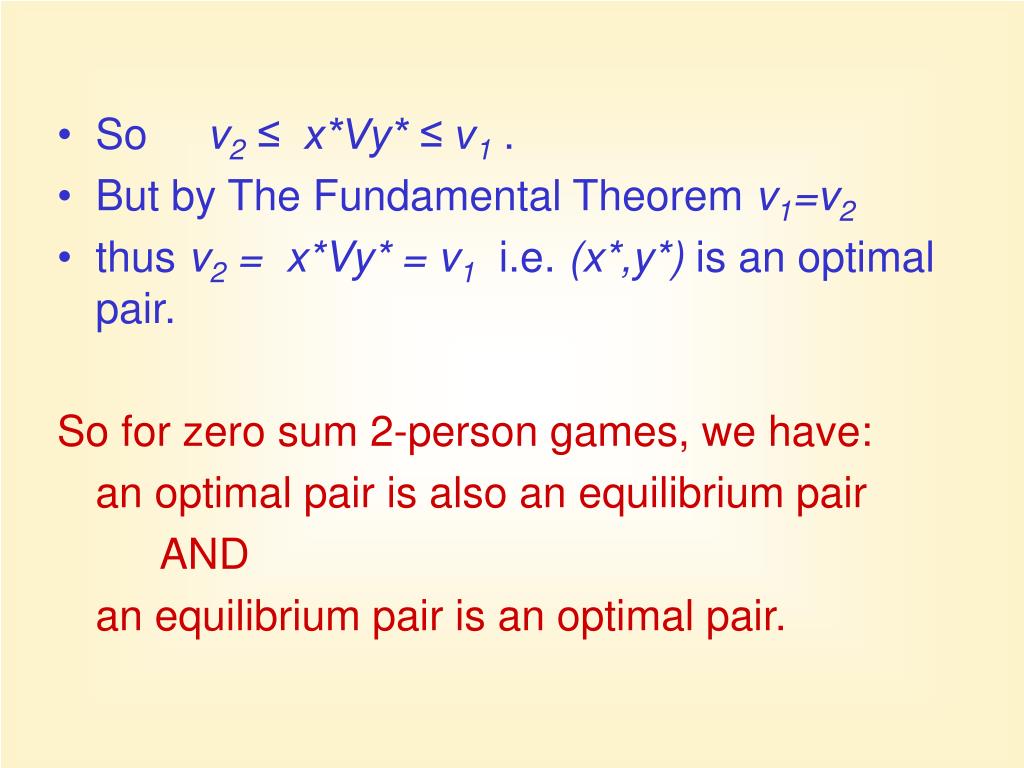 • So $v_2 \leq x^*Vy^* \leq v_1$ .
• But by The Fundamental Theorem $v_1=v_2$
• thus $v_2 = x^*Vy^* = v_1$ i.e. $(x^*,y^*)$ is an optimal pair.

So for zero sum 2-person games, we have:
an optimal pair is also an equilibrium pair
AND
an equilibrium pair is an optimal pair.